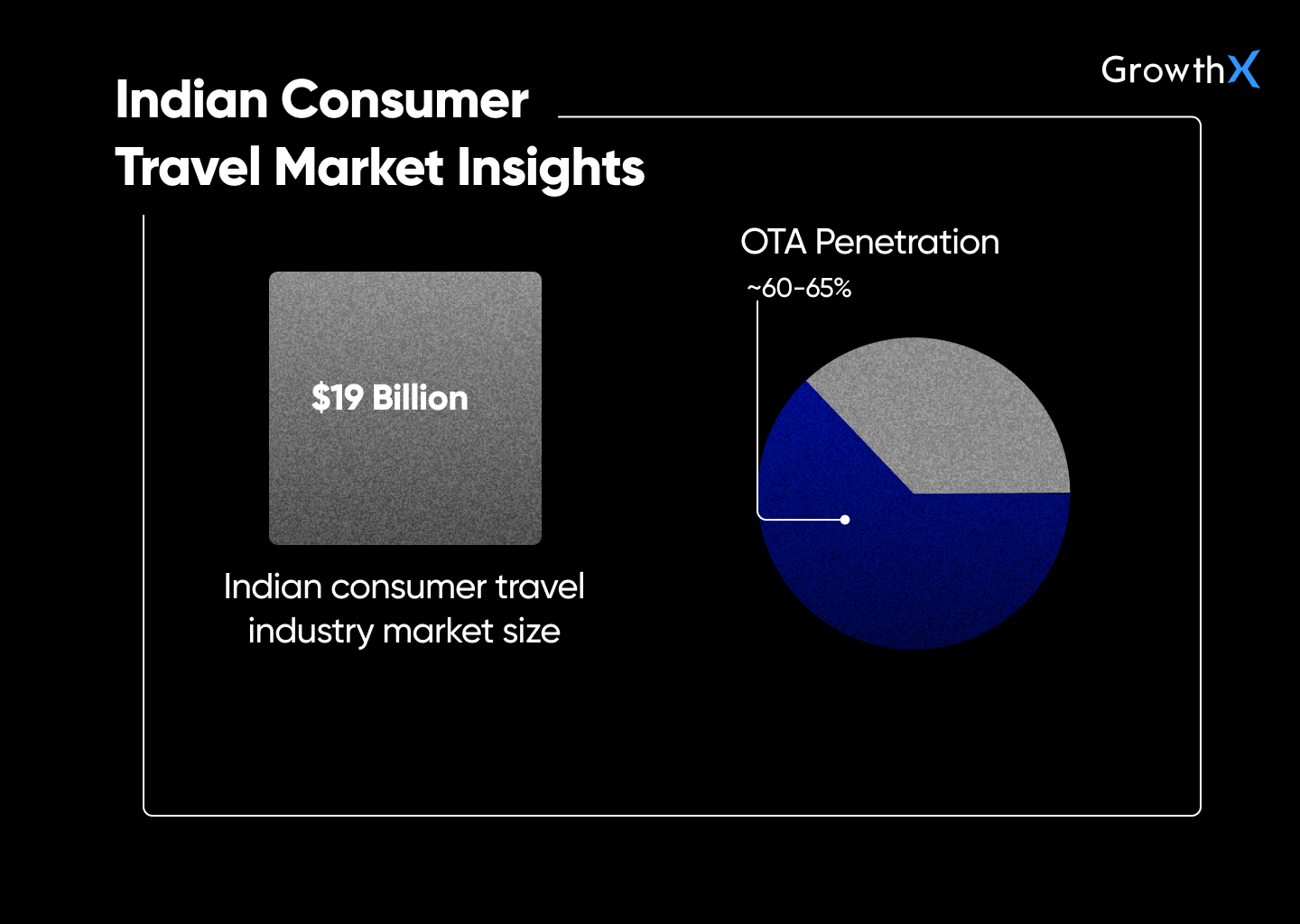 GrowthX

Indian Consumer Travel Market Insights

$19 Billion

Indian consumer travel industry market size

OTA Penetration

~60-65%